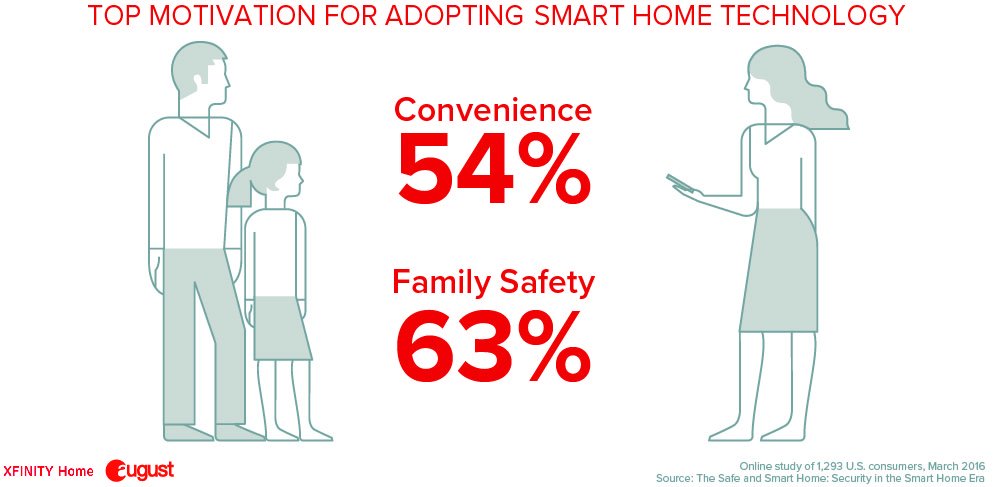 TOP MOTIVATION FOR ADOPTING SMART HOME TECHNOLOGY

Convenience
54%

Family Safety
63%

XFINITY Home august

Online study of 1,293 U.S. consumers, March 2016
Source: The Safe and Smart Home: Security in the Smart Home Era